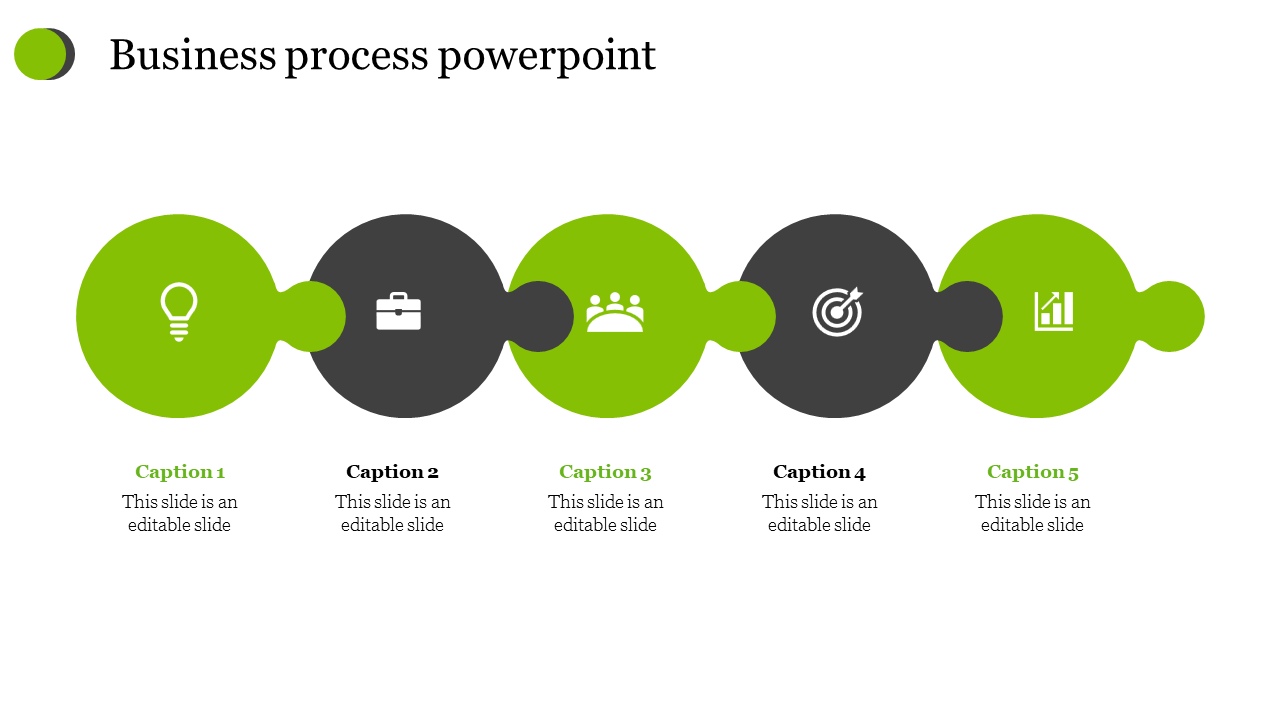 Business process powerpoint

Caption 1
This slide is an editable slide

Caption 2
This slide is an editable slide

Caption 3
This slide is an editable slide

Caption 4
This slide is an editable slide

Caption 5
This slide is an editable slide